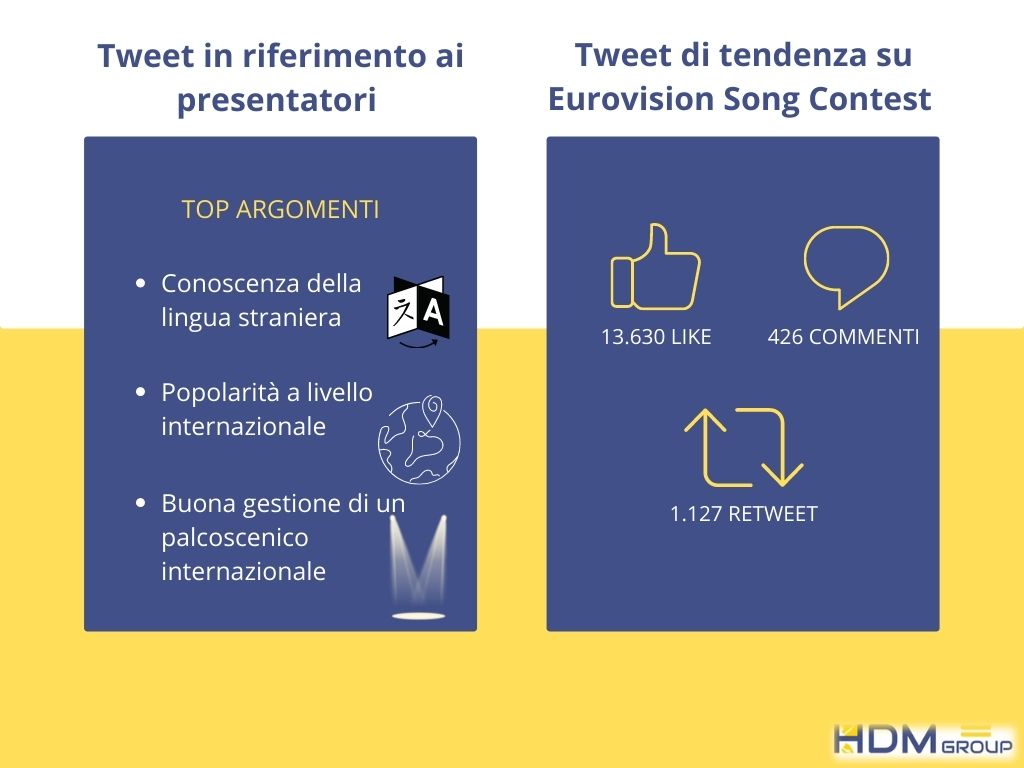 Tweet in riferimento ai presentatori

TOP ARGOMENTI

- Conoscenza della lingua straniera

文 A

- Popolarità a livello internazionale
- Buona gestione di un palcoscenico internazionale

Tweet di tendenza su Eurovision Song Contest

13.630 LIKE

426 COMMENTI

1.127 RETWEET

HDM GROUP